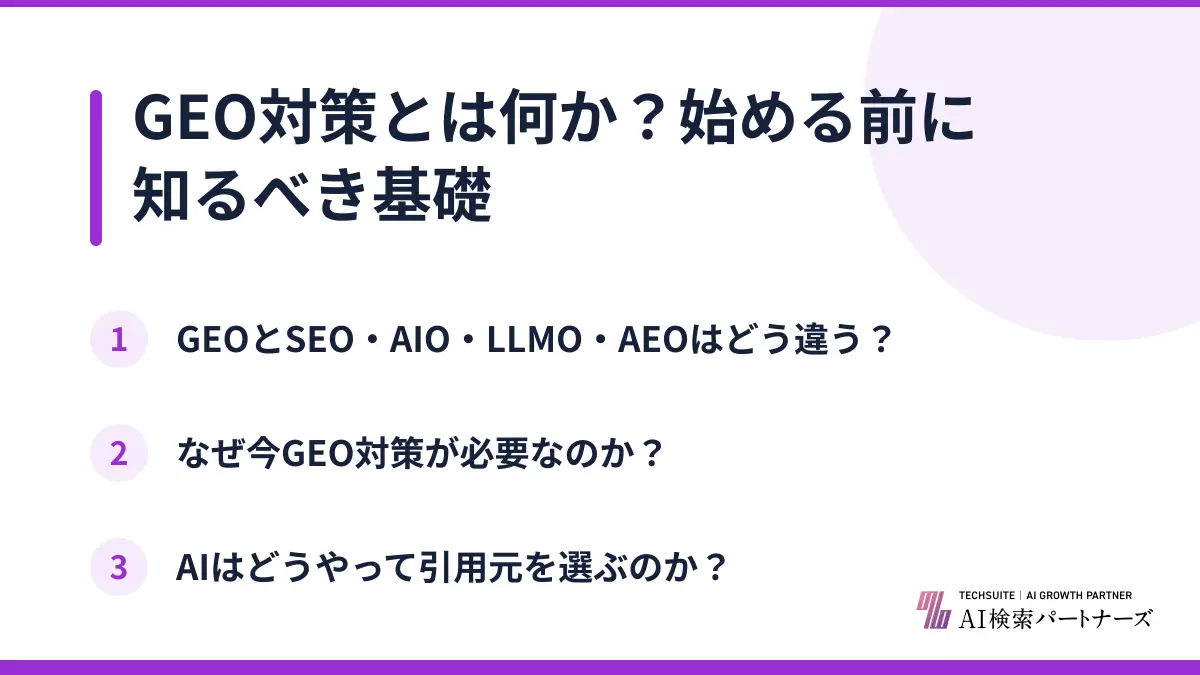 GEO対策とは何か？始める前に知るべき基礎

1 GEOとSEO・AIO・LLMO・AEOはどう違う？

2 なぜ今GEO対策が必要なのか？

3 AIはどうやって引用元を選ぶのか？

TECHSUITE | AI GROWTH PARTNER
AI検索パートナーズ